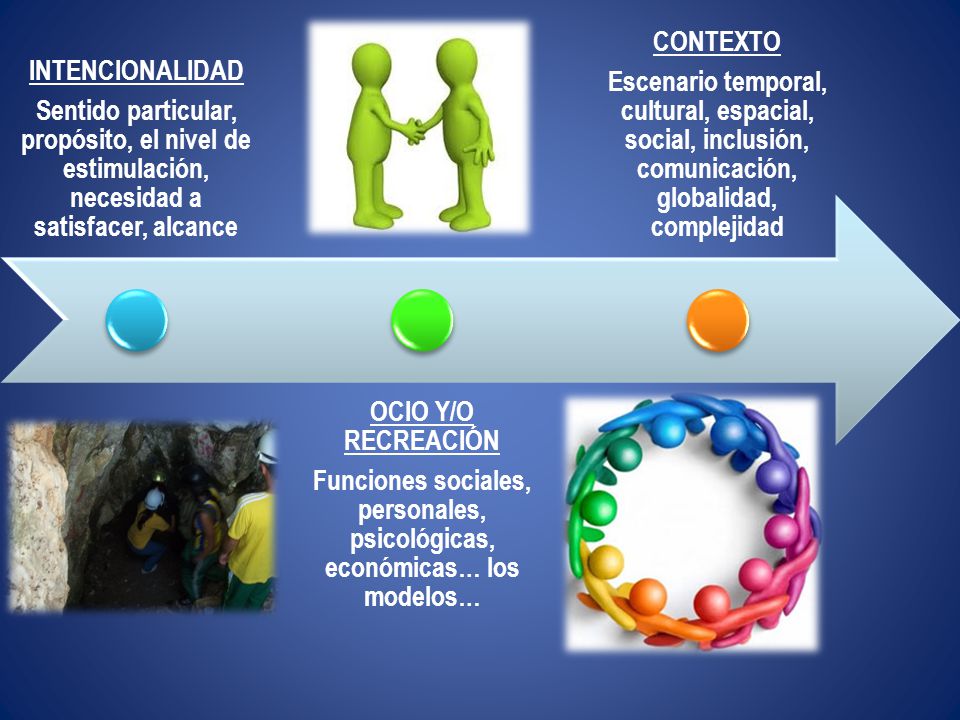 INTENCIONALIDAD

Sentido particular, propósito, el nivel de estimulación, necesidad a satisfacer, alcance

CONTEXTO

Escenario temporal, cultural, espacial, social, inclusión, comunicación, globalidad, complejidad

OCIO Y/O RECREACIÓN

Funciones sociales, personales, psicológicas, económicas… los modelos…